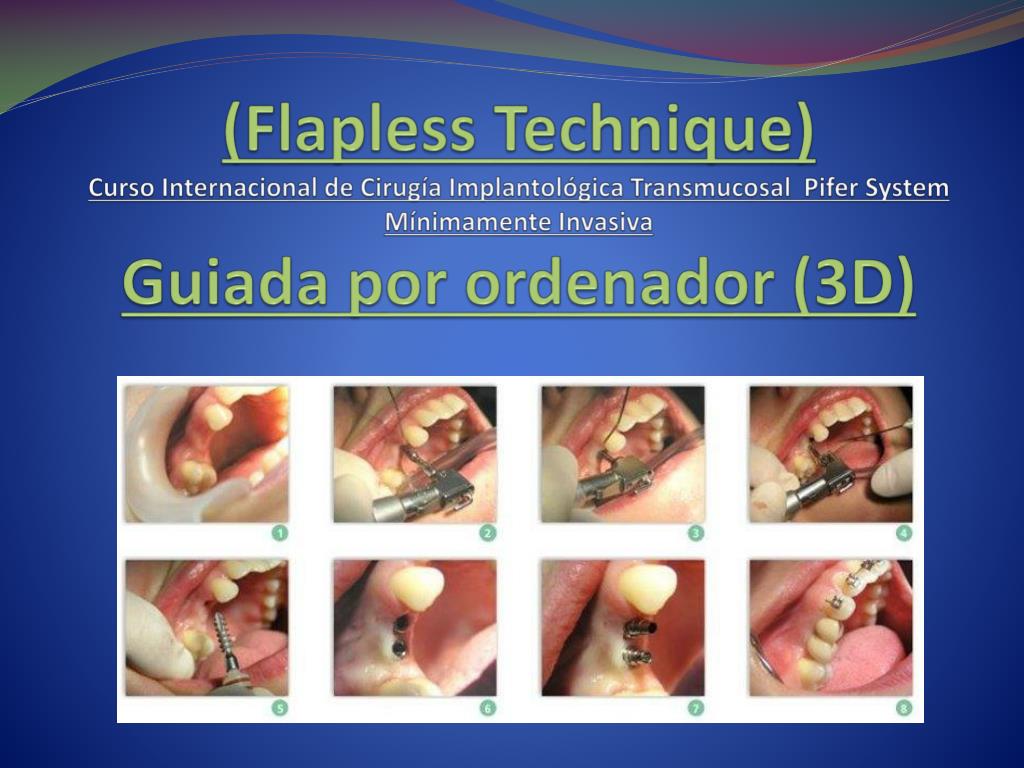 (Flapless Technique)
Curso Internacional de Cirugía Implantológica Transmucosal Pifer System Mínimamente Invasiva
Guiada por ordenador (3D)

1
2
3
4
5
6
7
8